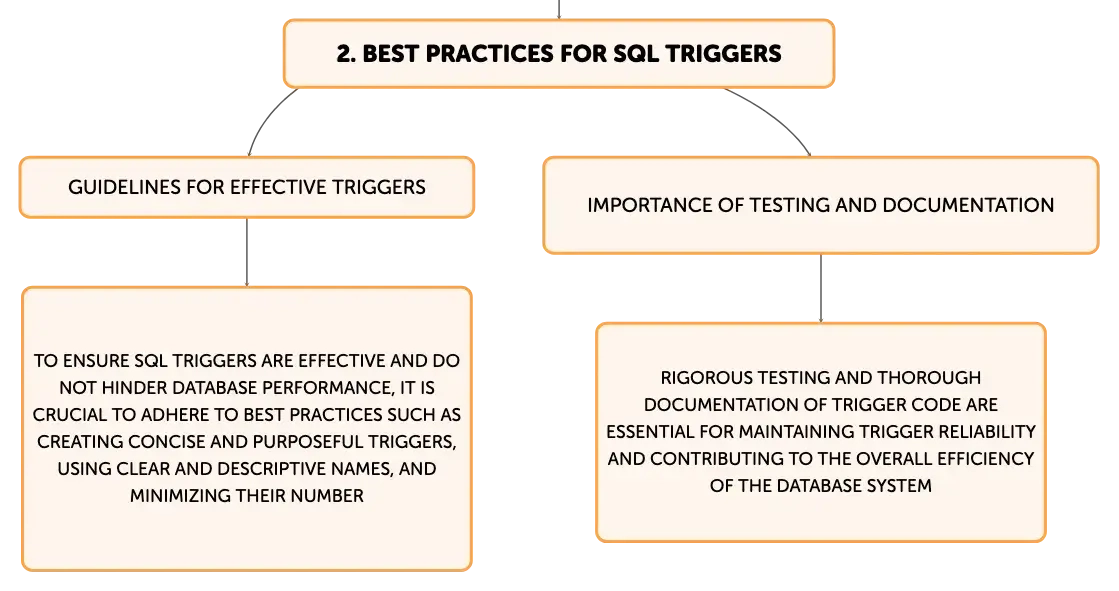 2. BEST PRACTICES FOR SQL TRIGGERS

GUIDELINES FOR EFFECTIVE TRIGGERS

TO ENSURE SQL TRIGGERS ARE EFFECTIVE AND DO NOT HINDER DATABASE PERFORMANCE, IT IS CRUCIAL TO ADHERE TO BEST PRACTICES SUCH AS CREATING CONCISE AND PURPOSEFUL TRIGGERS, USING CLEAR AND DESCRIPTIVE NAMES, AND MINIMIZING THEIR NUMBER

IMPORTANCE OF TESTING AND DOCUMENTATION

RIGOROUS TESTING AND THOROUGH DOCUMENTATION OF TRIGGER CODE ARE ESSENTIAL FOR MAINTAINING TRIGGER RELIABILITY AND CONTRIBUTING TO THE OVERALL EFFICIENCY OF THE DATABASE SYSTEM